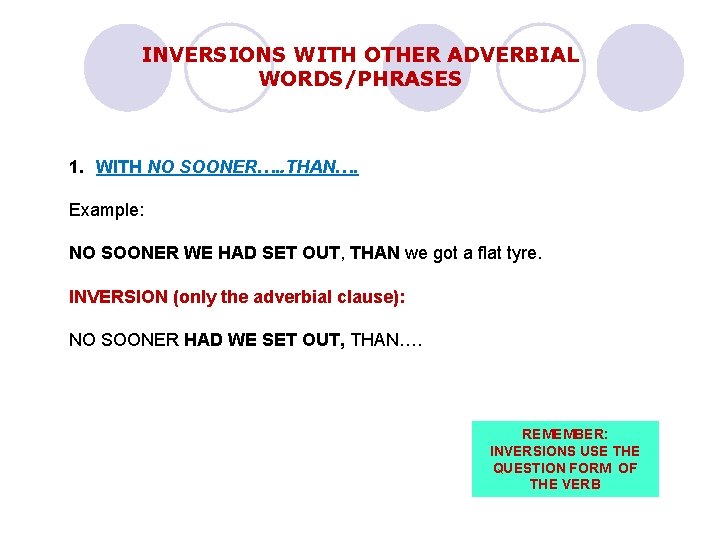 INVERSIONS WITH OTHER ADVERBIAL WORDS/PHRASES

1. WITH NO SOONER…..THAN….

Example:

NO SOONER WE HAD SET OUT, THAN we got a flat tyre.

INVERSION (only the adverbial clause):

NO SOONER HAD WE SET OUT, THAN….

REMEMBER: INVERSIONS USE THE QUESTION FORM OF THE VERB